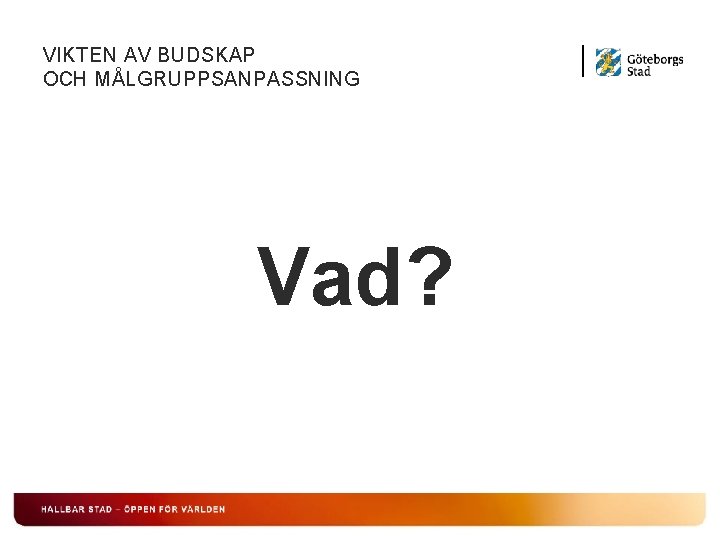 VIKTEN AV BUDSKAP
OCH MÅLGRUPPSANPASSNING

Göteborgs Stad

Vad?

HÅLLBAR STAD – ÖPPEN FÖR VÄRLDEN